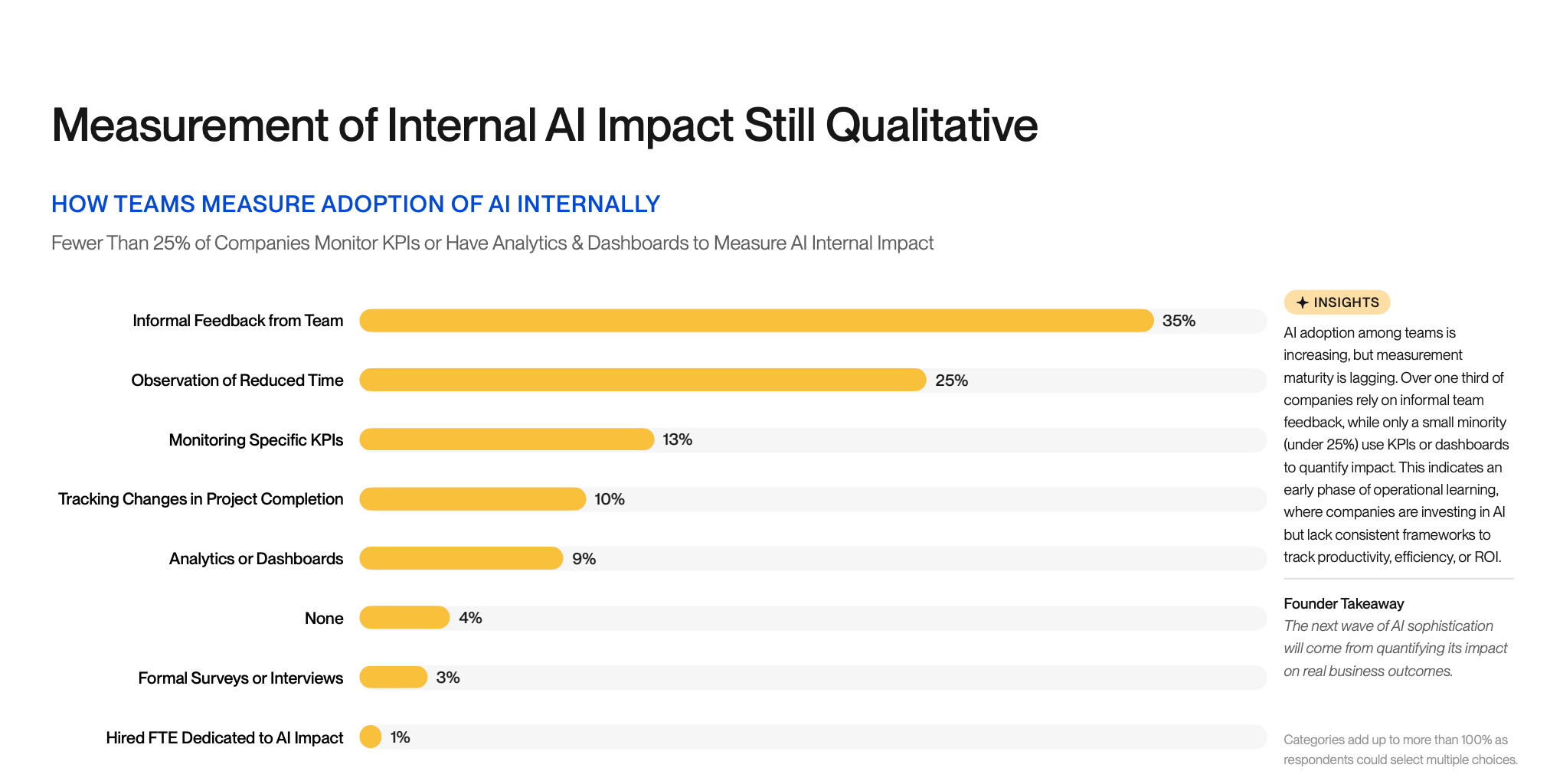 Measurement of Internal AI Impact Still Qualitative

HOW TEAMS MEASURE ADOPTION OF AI INTERNALLY

Fewer Than 25% of Companies Monitor KPIs or Have Analytics & Dashboards to Measure AI Internal Impact

Informal Feedback from Team 35%

Observation of Reduced Time 25%

Monitoring Specific KPIs 13%

Tracking Changes in Project Completion 10%

Analytics or Dashboards 9%

None 4%

Formal Surveys or Interviews 3%

Hired FTE Dedicated to AI Impact 1%

INSIGHTS

AI adoption among teams is increasing, but measurement maturity is lagging. Over one third of companies rely on informal team feedback, while only a small minority (under 25%) use KPIs or dashboards to quantify impact. This indicates an early phase of operational learning, where companies are investing in AI but lack consistent frameworks to track productivity, efficiency, or ROI.

Founder Takeaway

The next wave of AI sophistication will come from quantifying its impact on real business outcomes.

Categories add up to more than 100% as respondents could select multiple choices.